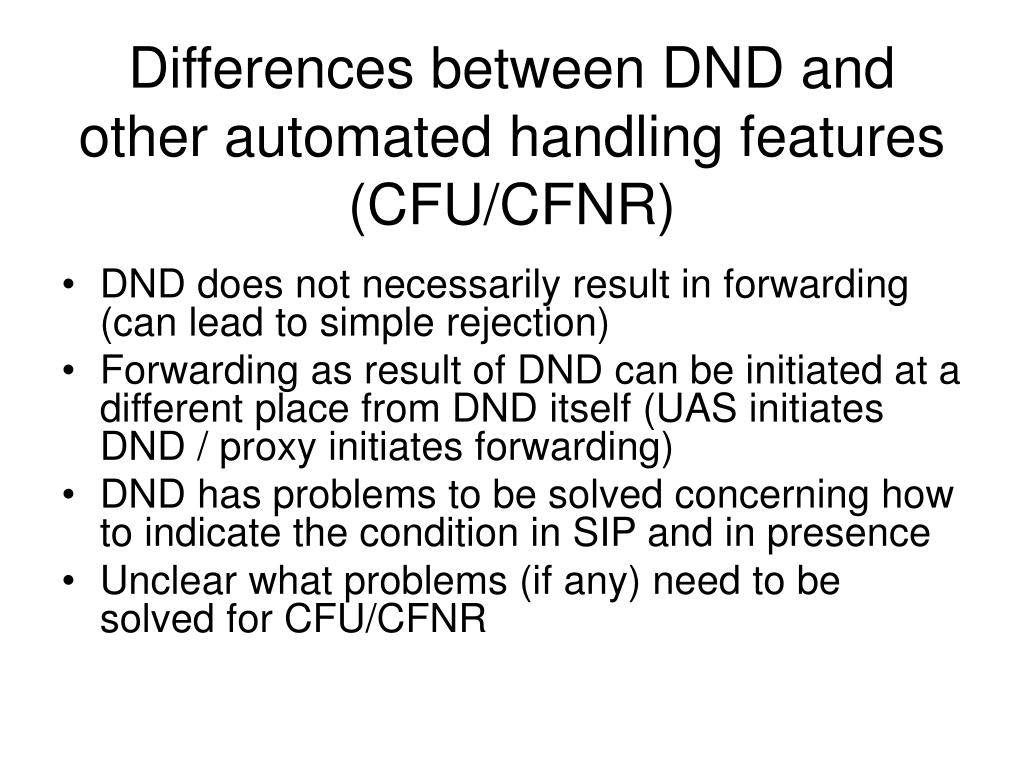 Differences between DND and other automated handling features (CFU/CFNR)

• DND does not necessarily result in forwarding (can lead to simple rejection)
• Forwarding as result of DND can be initiated at a different place from DND itself (UAS initiates DND / proxy initiates forwarding)
• DND has problems to be solved concerning how to indicate the condition in SIP and in presence
• Unclear what problems (if any) need to be solved for CFU/CFNR